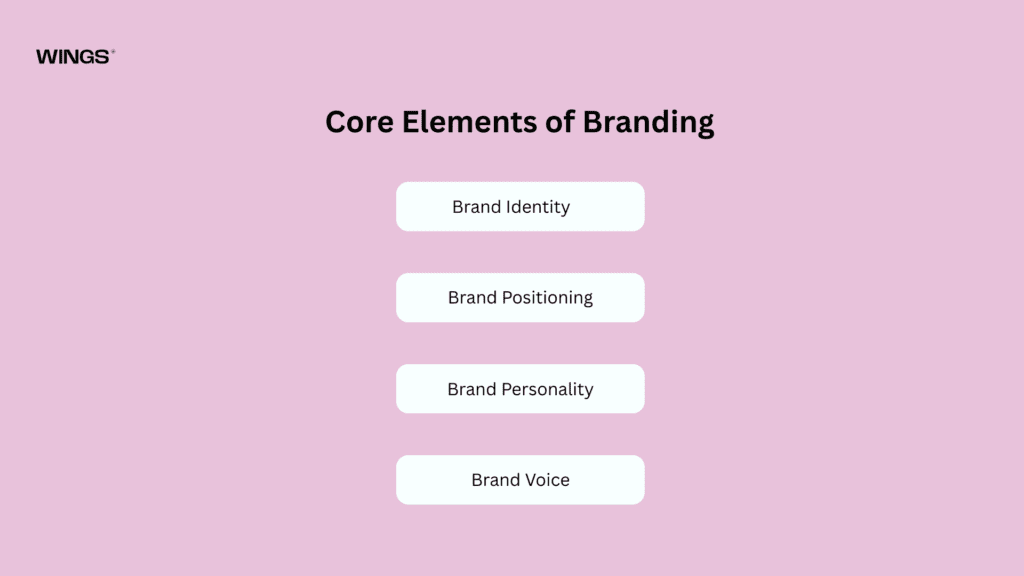 WINGS®

Core Elements of Branding

Brand Identity

Brand Positioning

Brand Personality

Brand Voice